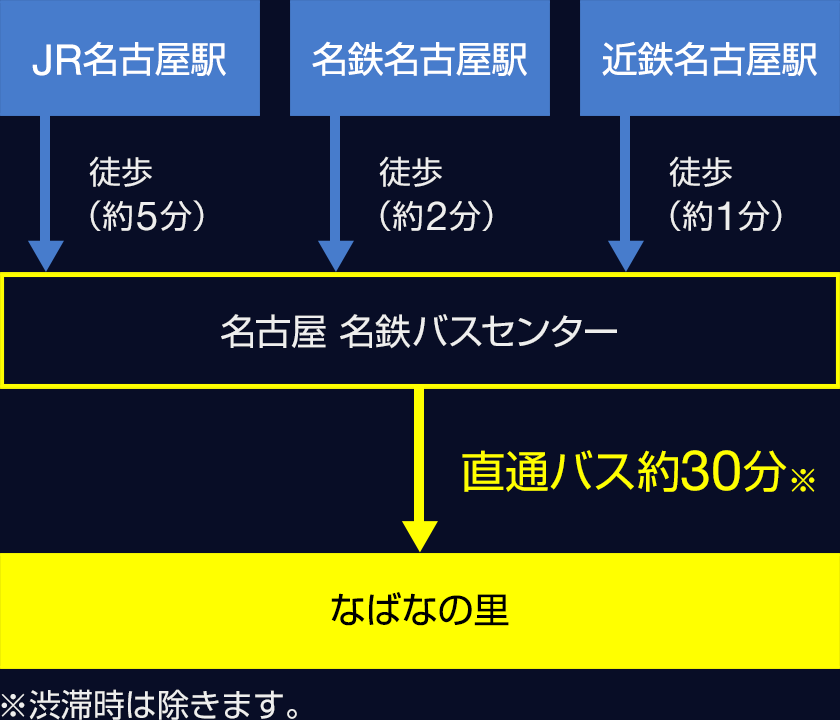 JR名古屋駅

名鉄名古屋駅

近鉄名古屋駅

徒歩
（約5分）

徒歩
（約2分）

徒歩
（約1分）

名古屋 名鉄バスセンター

直通バス約30分※

なばなの里

※渋滞時は除きます。